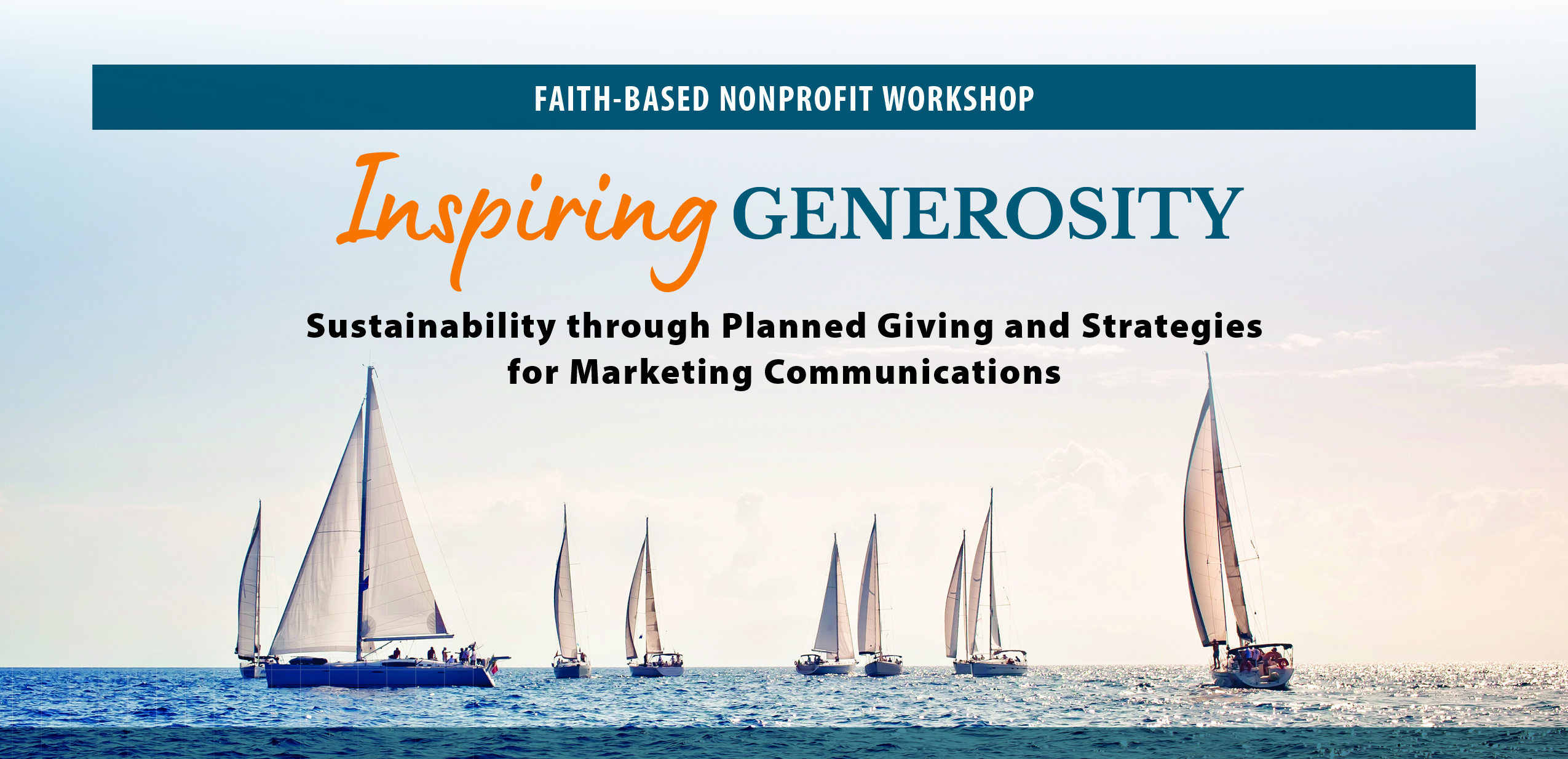 FAITH-BASED NONPROFIT WORKSHOP

Inspiring GENEROSITY

Sustainability through Planned Giving and Strategies for Marketing Communications